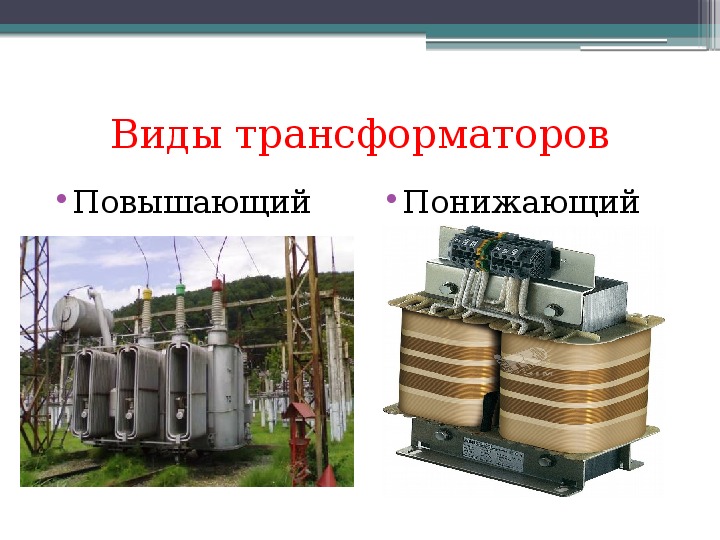 Виды трансформаторов

• Повышающий

• Понижающий